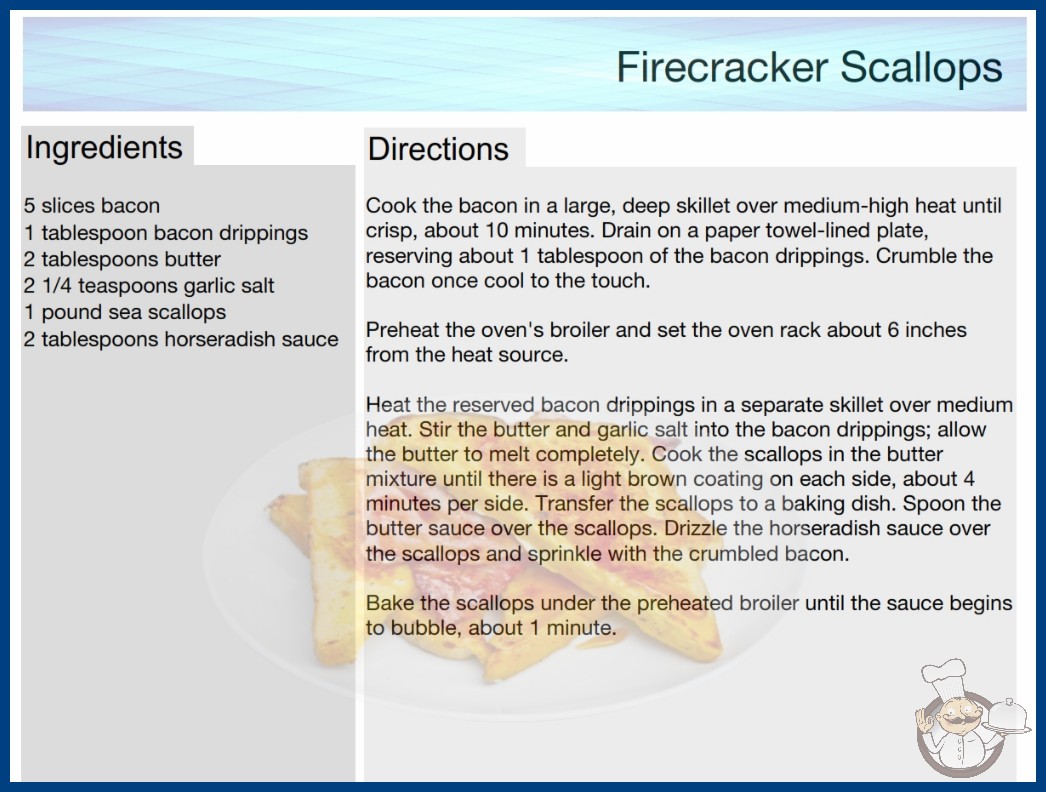 Firecracker Scallops

Ingredients

5 slices bacon
1 tablespoon bacon drippings
2 tablespoons butter
2 1/4 teaspoons garlic salt
1 pound sea scallops
2 tablespoons horseradish sauce

Directions

Cook the bacon in a large, deep skillet over medium-high heat until crisp, about 10 minutes. Drain on a paper towel-lined plate, reserving about 1 tablespoon of the bacon drippings. Crumble the bacon once cool to the touch.

Preheat the oven's broiler and set the oven rack about 6 inches from the heat source.

Heat the reserved bacon drippings in a separate skillet over medium heat. Stir the butter and garlic salt into the bacon drippings; allow the butter to melt completely. Cook the scallops in the butter mixture until there is a light brown coating on each side, about 4 minutes per side. Transfer the scallops to a baking dish. Spoon the butter sauce over the scallops. Drizzle the horseradish sauce over the scallops and sprinkle with the crumbled bacon.

Bake the scallops under the preheated broiler until the sauce begins to bubble, about 1 minute.